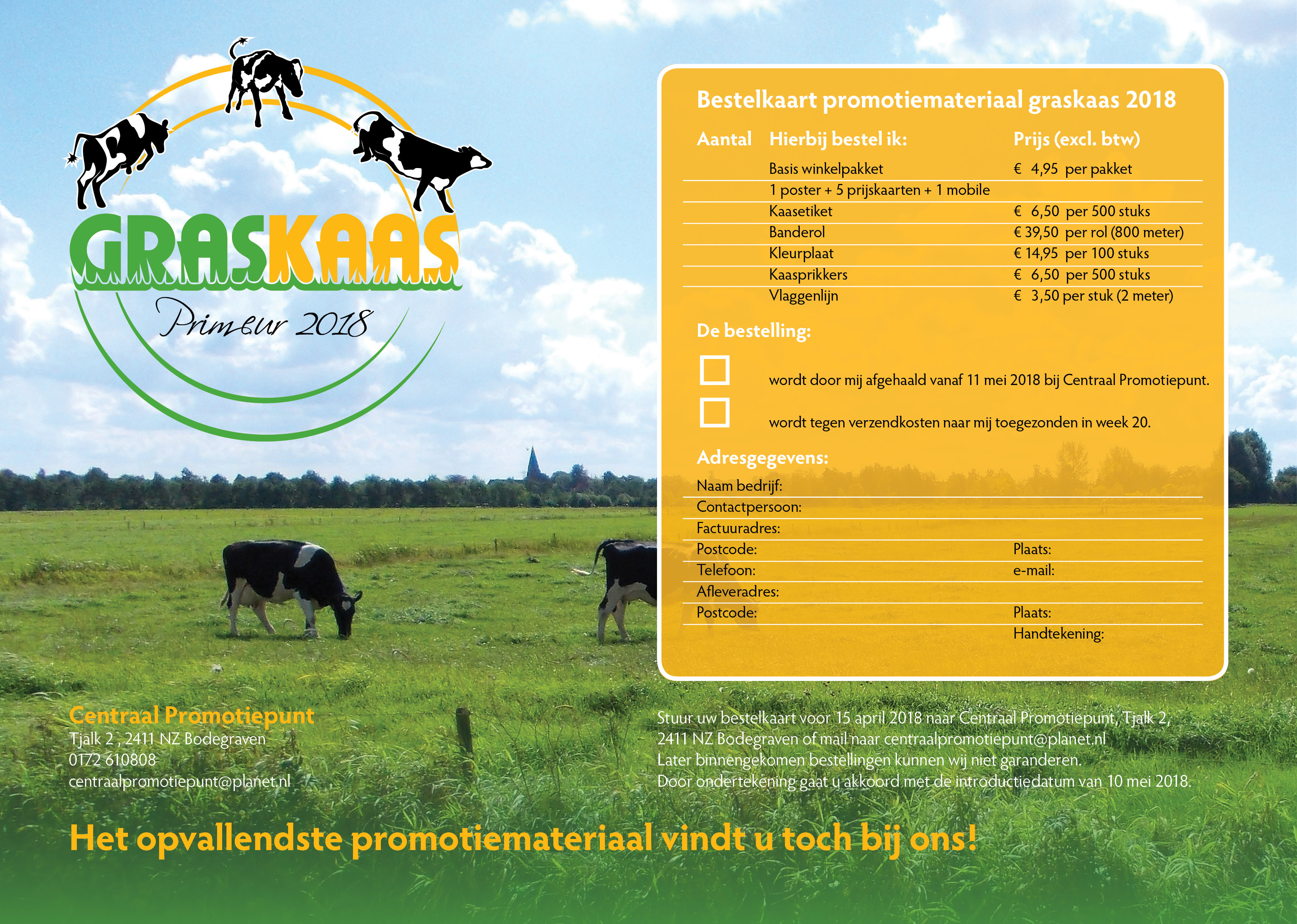 GRASKAAS

Primeur 2018

Bestelkaart promotiemateriaal graskaas 2018

| Aantal | Hierbij bestel ik: | Prijs (excl. btw) |
|---|---|---|
| | Basis winkelpakket | € 4,95 per pakket |
| | 1 poster + 5 prijskaarten + 1 mobile | |
| | Kaasetiket | € 6,50 per 500 stuks |
| | Banderol | € 39,50 per rol (800 meter) |
| | Kleurplaat | € 14,95 per 100 stuks |
| | Kaasprikkers | € 6,50 per 500 stuks |
| | Vlaggenlijn | € 3,50 per stuk (2 meter) |

De bestelling:

wordt door mij afgehaald vanaf 11 mei 2018 bij Centraal Promotiepunt.

wordt tegen verzendkosten naar mij toegezonden in week 20.

Adresgegevens:

Naam bedrijf:

Contactpersoon:

Factuuradres:

Postcode: Plaats:

Telefoon: e-mail:

Afleveradres:

Postcode: Plaats:

Handtekening:

Centraal Promotiepunt
Tjalk 2 , 2411 NZ Bodegraven
0172 610808
centraalpromotiepunt@planet.nl

Stuur uw bestelkaart voor 15 april 2018 naar Centraal Promotiepunt, Tjalk 2, 2411 NZ Bodegraven of mail naar centraalpromotiepunt@planet.nl
Later binnengekomen bestellingen kunnen wij niet garanderen.
Door ondertekening gaat u akkoord met de introductiedatum van 10 mei 2018.

Het opvallendste promotiemateriaal vindt u toch bij ons!